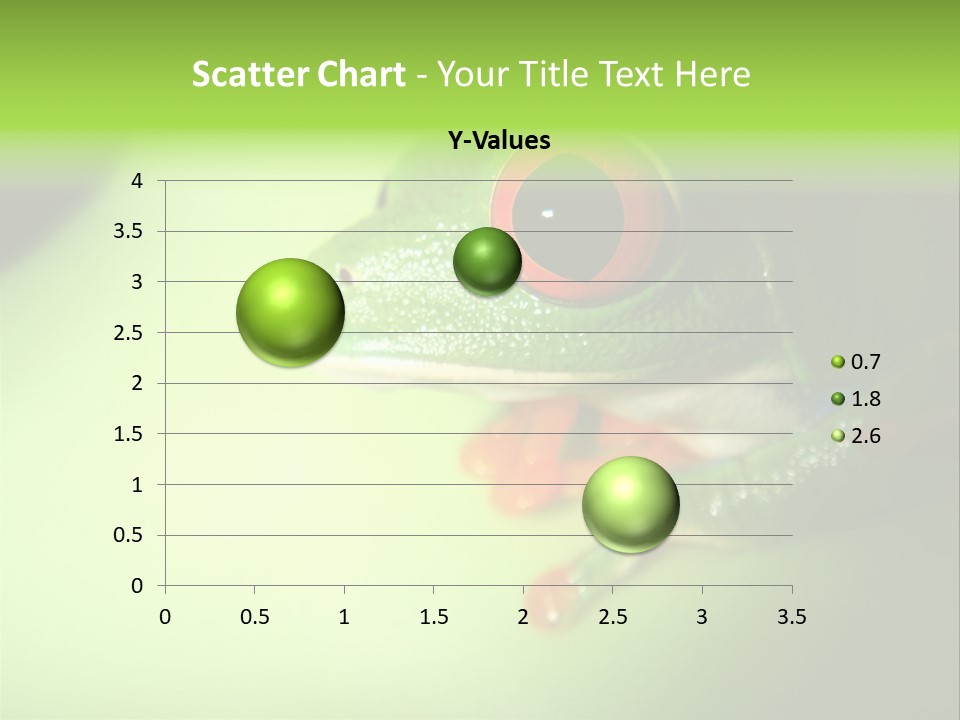 Scatter Chart - Your Title Text Here

Y-Values

4
3.5
3
2.5
2
1.5
1
0.5
0

0 0.5 1 1.5 2 2.5 3 3.5

0.7
1.8
2.6